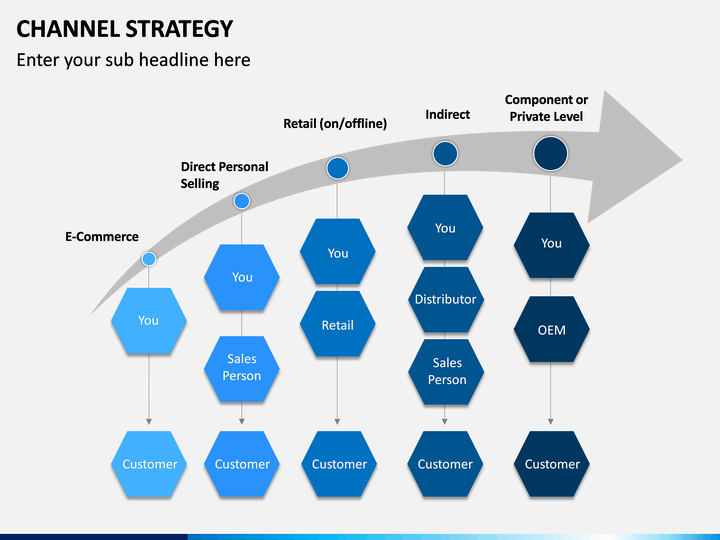 CHANNEL STRATEGY

Enter your sub headline here

E-Commerce

You

Customer

Direct Personal Selling

You

Sales Person

Customer

Retail (on/offline)

You

Retail

Customer

Indirect

You

Distributor

Sales Person

Customer

Component or Private Level

You

OEM

Customer